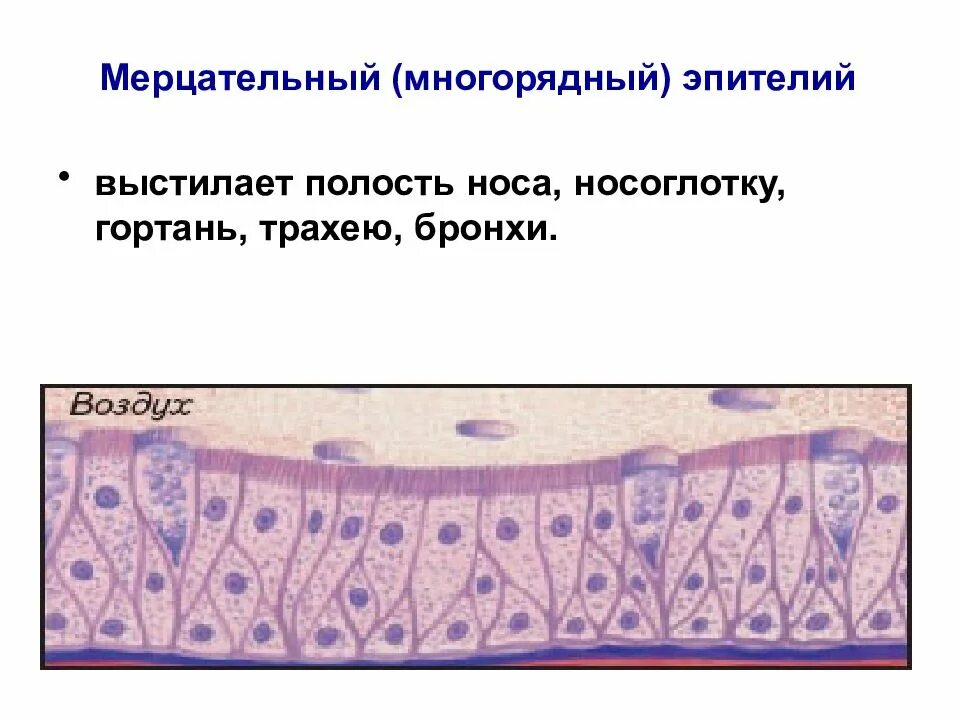 Мерцательный (многорядный) эпителий

• выстилает полость носа, носоглотку, гортань, трахею, бронхи.

Воздух